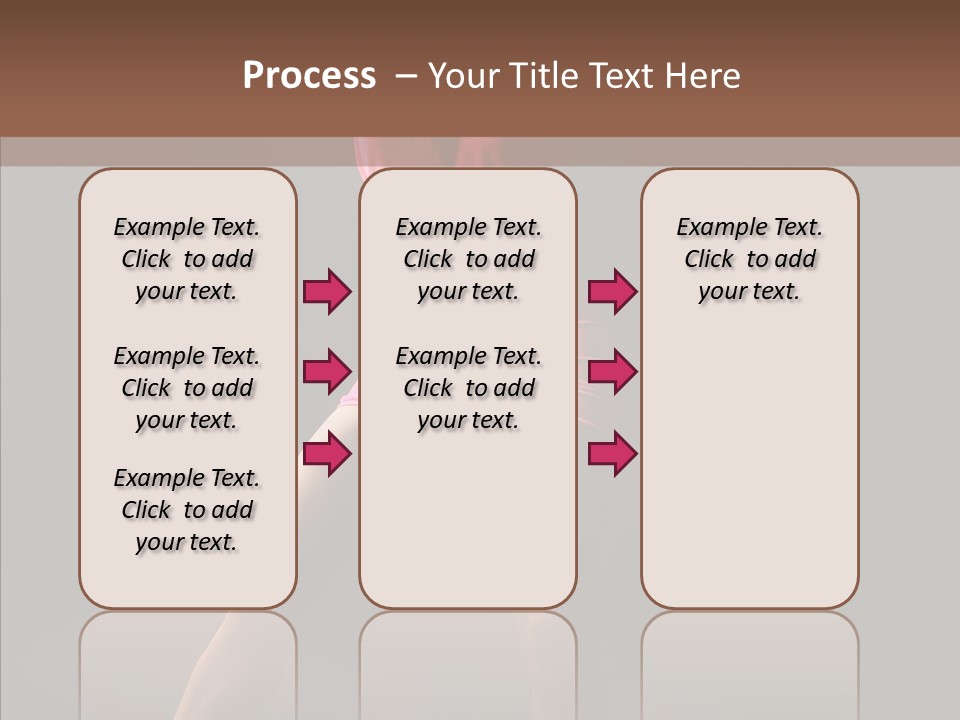 Process – Your Title Text Here

Example Text. Click to add your text.

Example Text. Click to add your text.

Example Text. Click to add your text.

Example Text. Click to add your text.

Example Text. Click to add your text.

Example Text. Click to add your text.